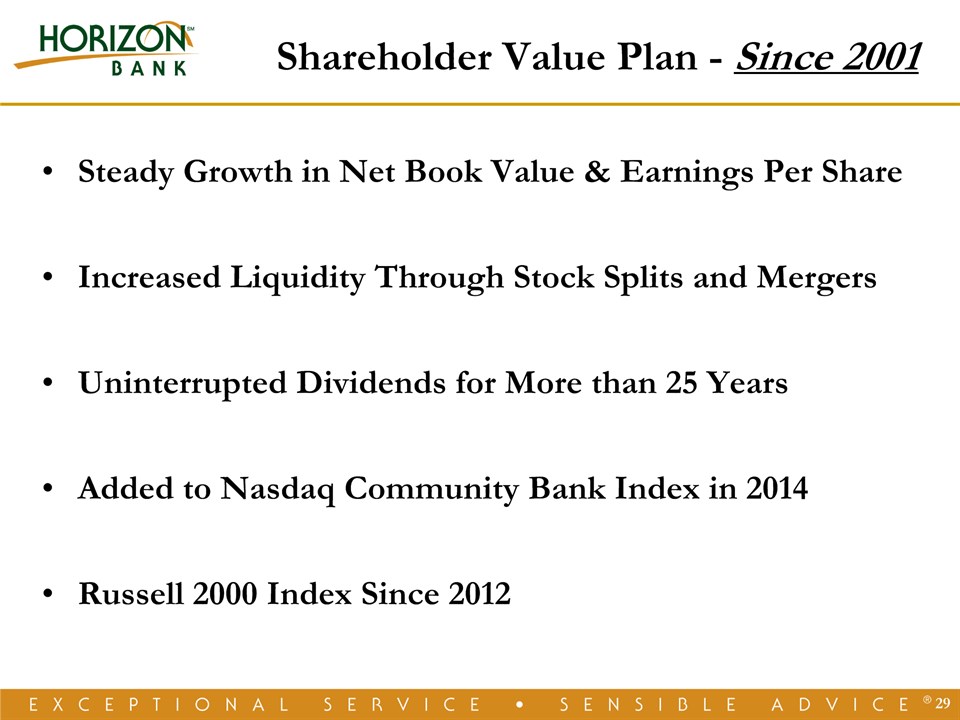 HORIZON℠ BANK

Shareholder Value Plan - Since 2001

• Steady Growth in Net Book Value & Earnings Per Share

• Increased Liquidity Through Stock Splits and Mergers

• Uninterrupted Dividends for More than 25 Years

• Added to Nasdaq Community Bank Index in 2014

• Russell 2000 Index Since 2012

EXCEPTIONAL SERVICE • SENSIBLE ADVICE® 29